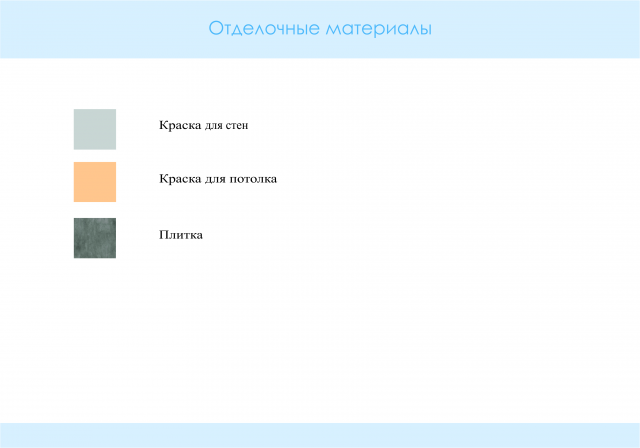 Отделочные материалы

Краска для стен

Краска для потолка

Плитка